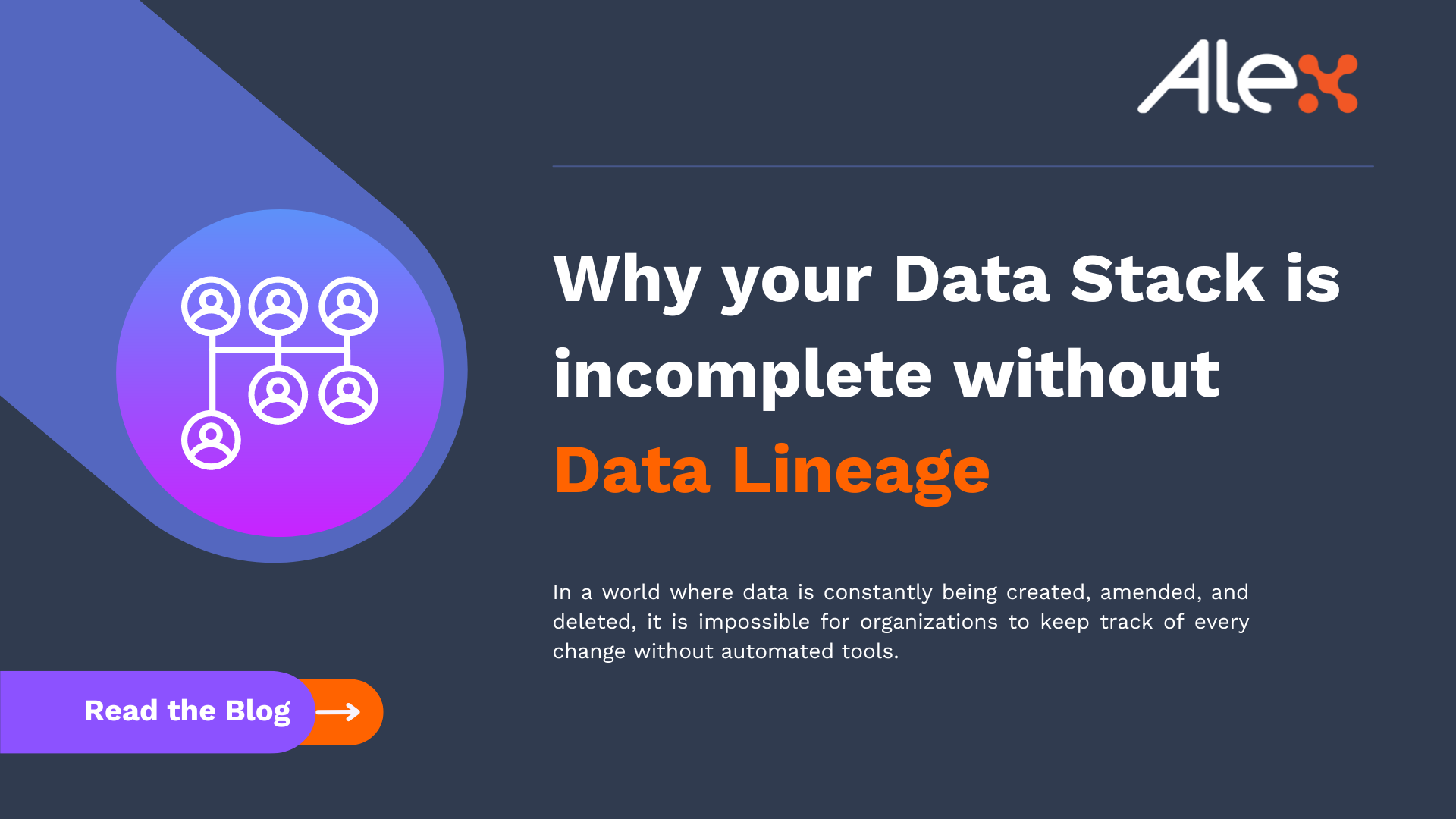 Alex

Why your Data Stack is incomplete without Data Lineage

In a world where data is constantly being created, amended, and deleted, it is impossible for organizations to keep track of every change without automated tools.

Read the Blog